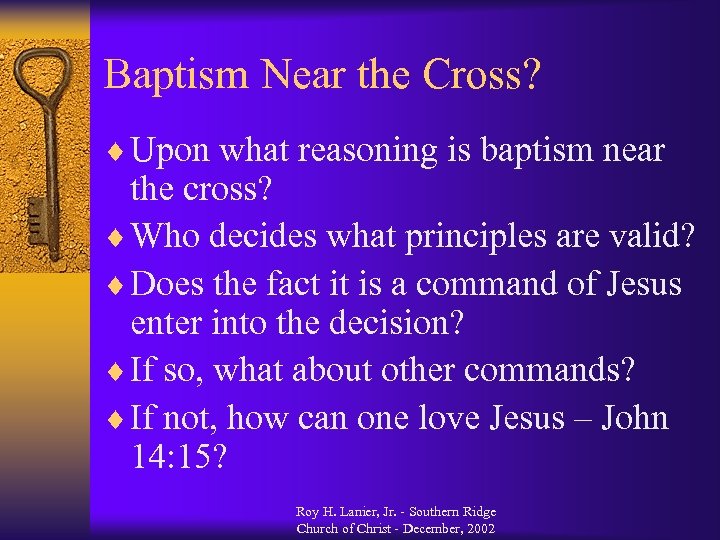 Baptism Near the Cross?

♦ Upon what reasoning is baptism near the cross?
♦ Who decides what principles are valid?
♦ Does the fact it is a command of Jesus enter into the decision?
♦ If so, what about other commands?
♦ If not, how can one love Jesus – John 14:15?

Roy H. Lanier, Jr. - Southern Ridge Church of Christ - December, 2002